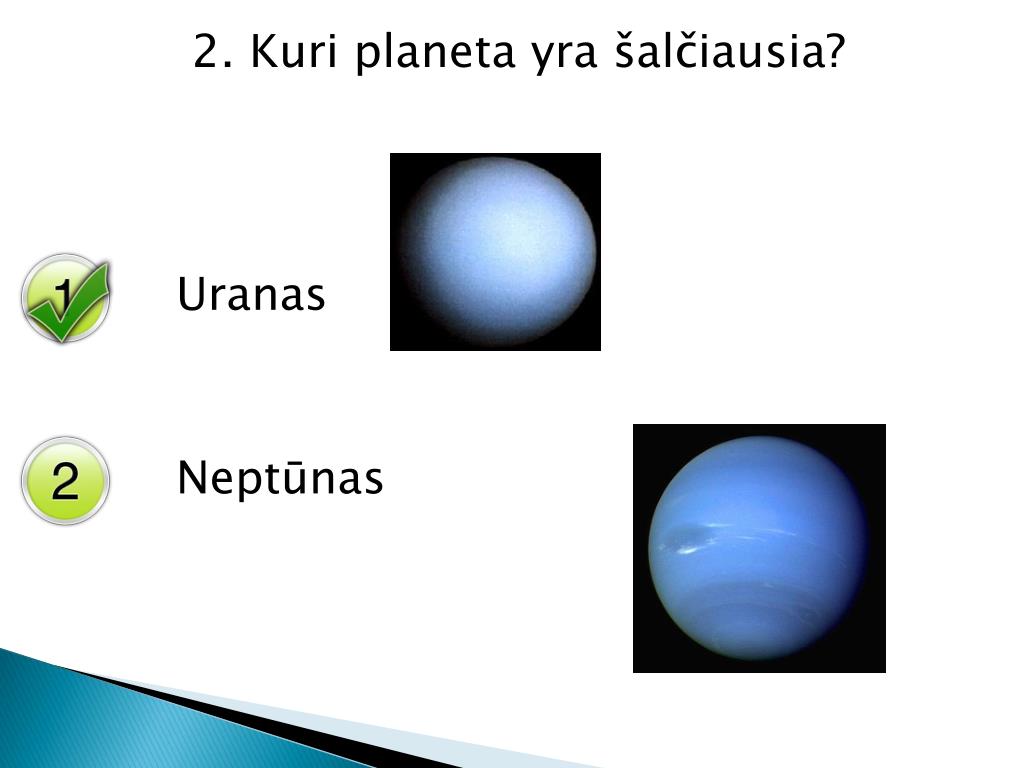 2. Kuri planeta yra šalčiausia?

1

Uranas

2

Neptūnas